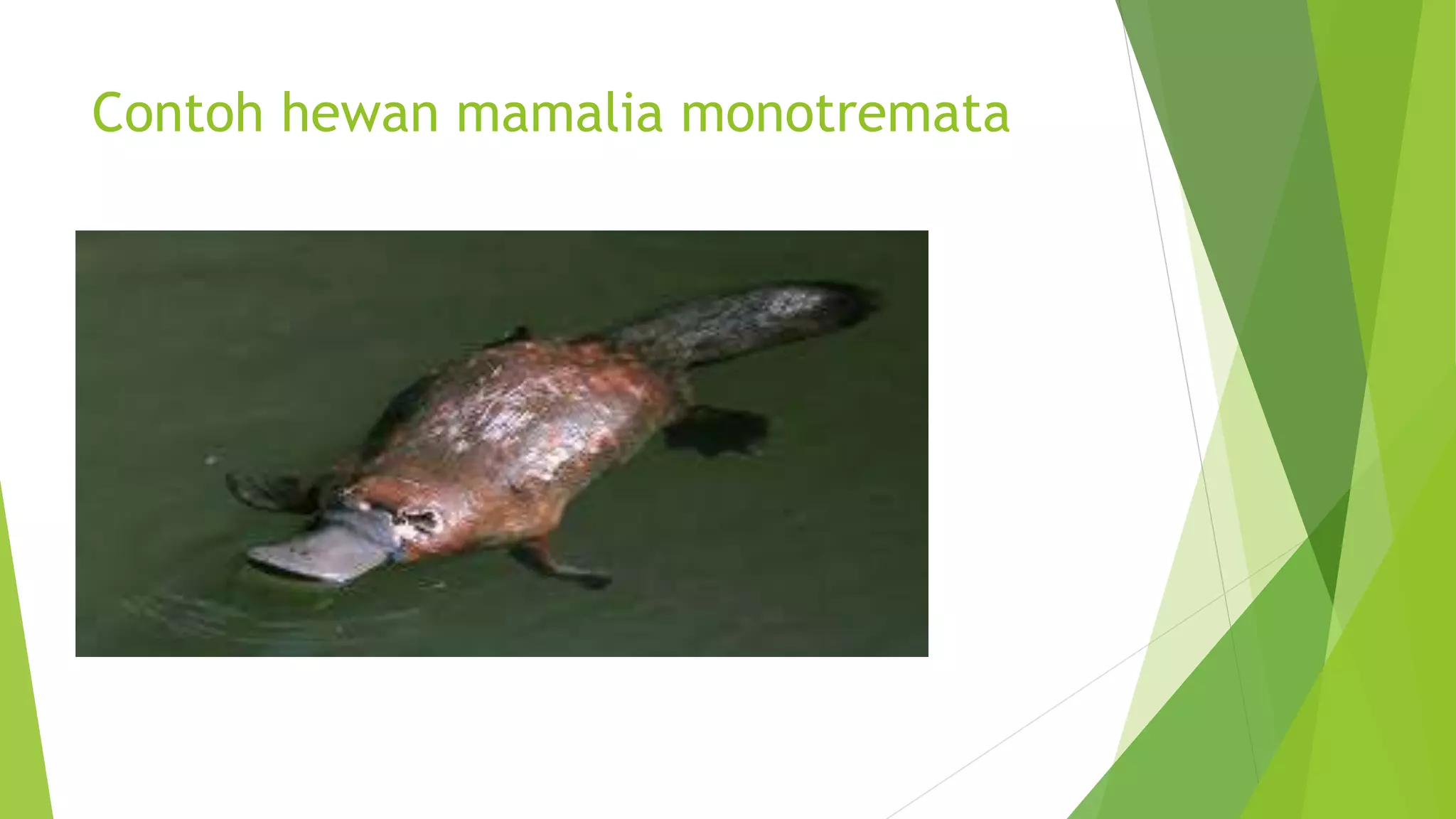 Contoh hewan mamalia monotremata